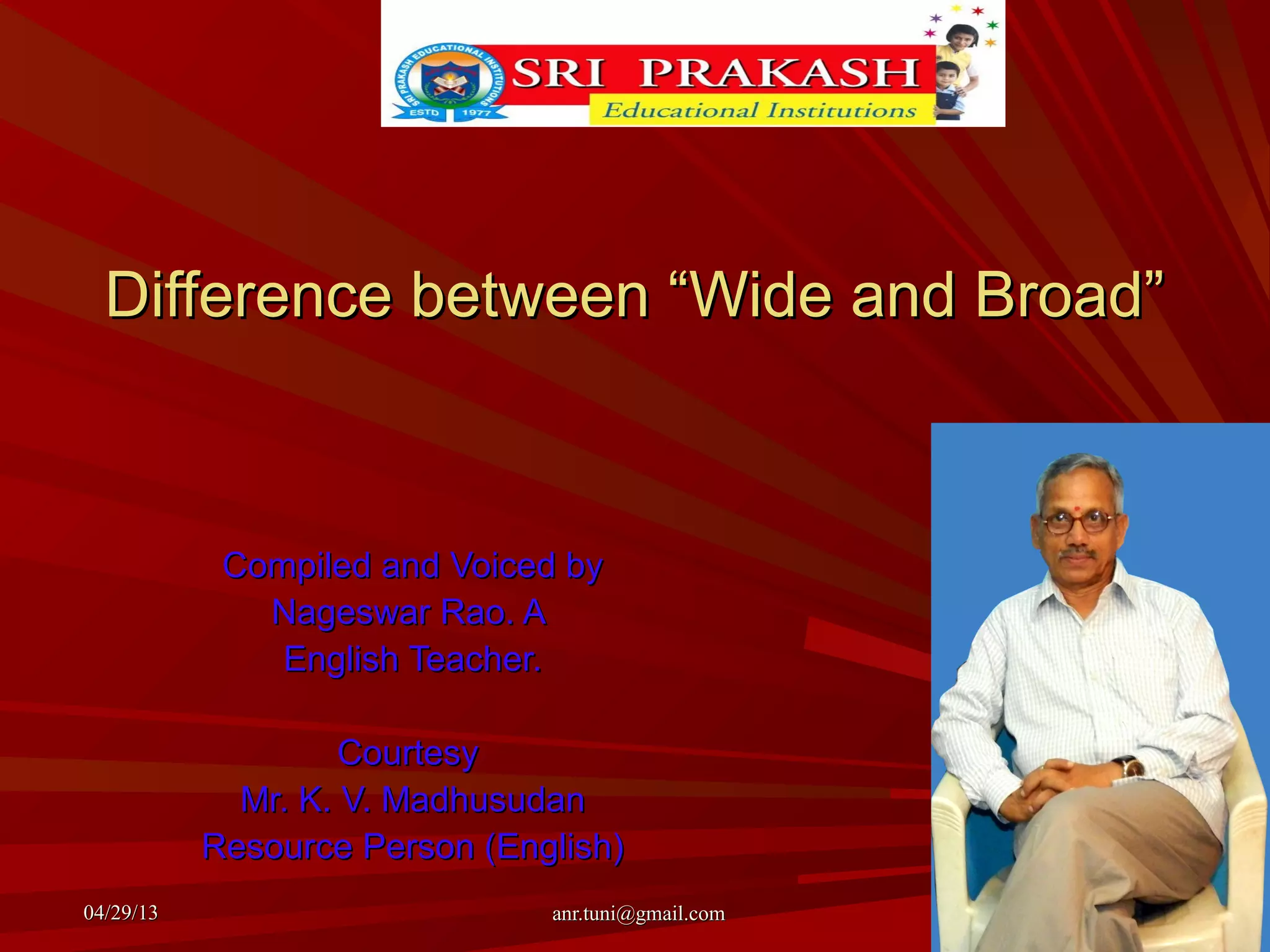 SRI PRAKASH EDUCATIONAL INSTITUTIONS
ESTD 1977
SRI PRAKASH
Educational Institutions

Difference between “Wide and Broad”

Compiled and Voiced by
Nageswar Rao. A
English Teacher.

Courtesy
Mr. K. V. Madhusudan
Resource Person (English)

04/29/13

anr.tuni@gmail.com